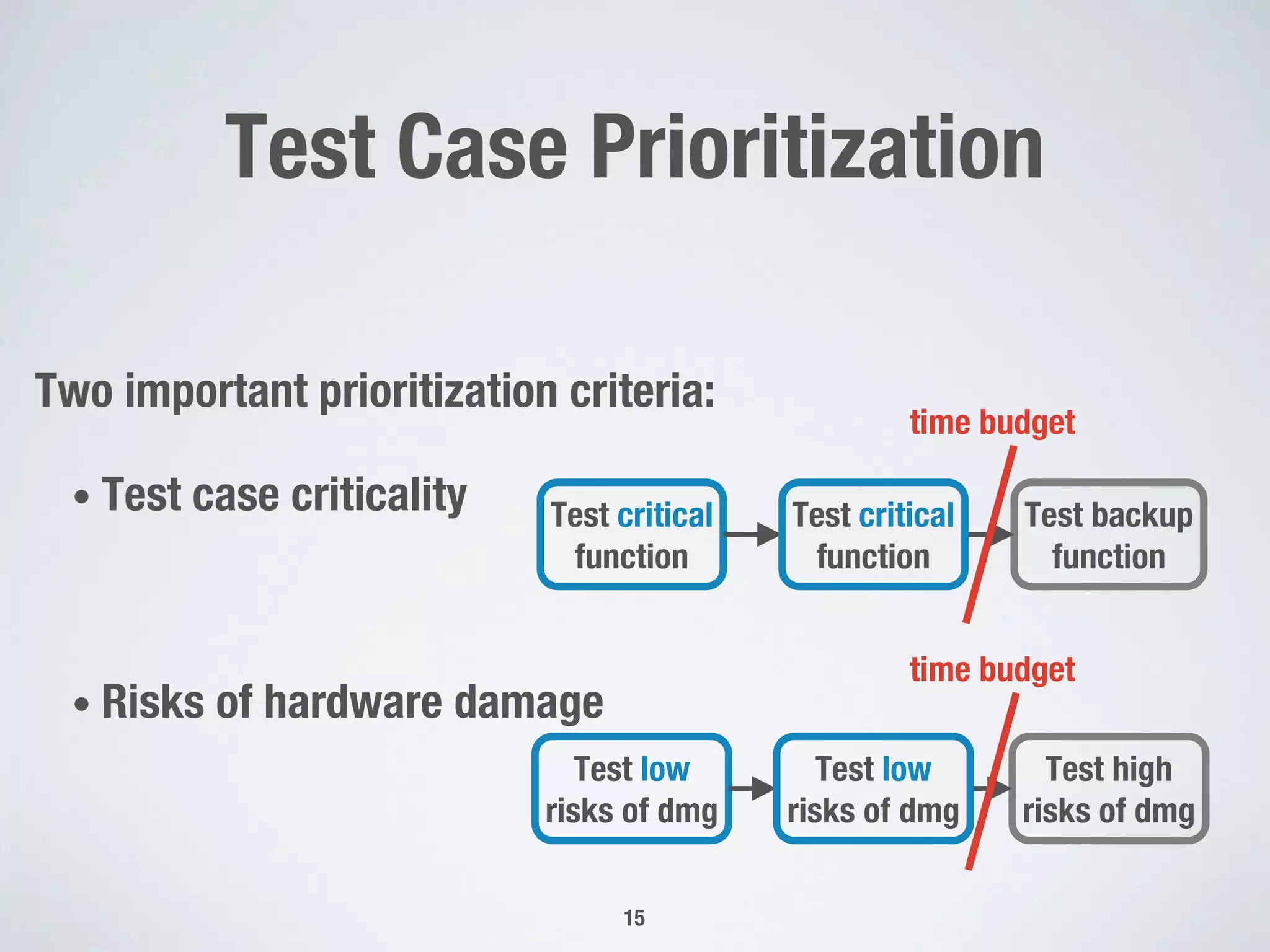 Test Case Prioritization

Two important prioritization criteria:

• Test case criticality

time budget

Test critical function

Test critical function

Test backup function

• Risks of hardware damage

time budget

Test low risks of dmg

Test low risks of dmg

Test high risks of dmg

15